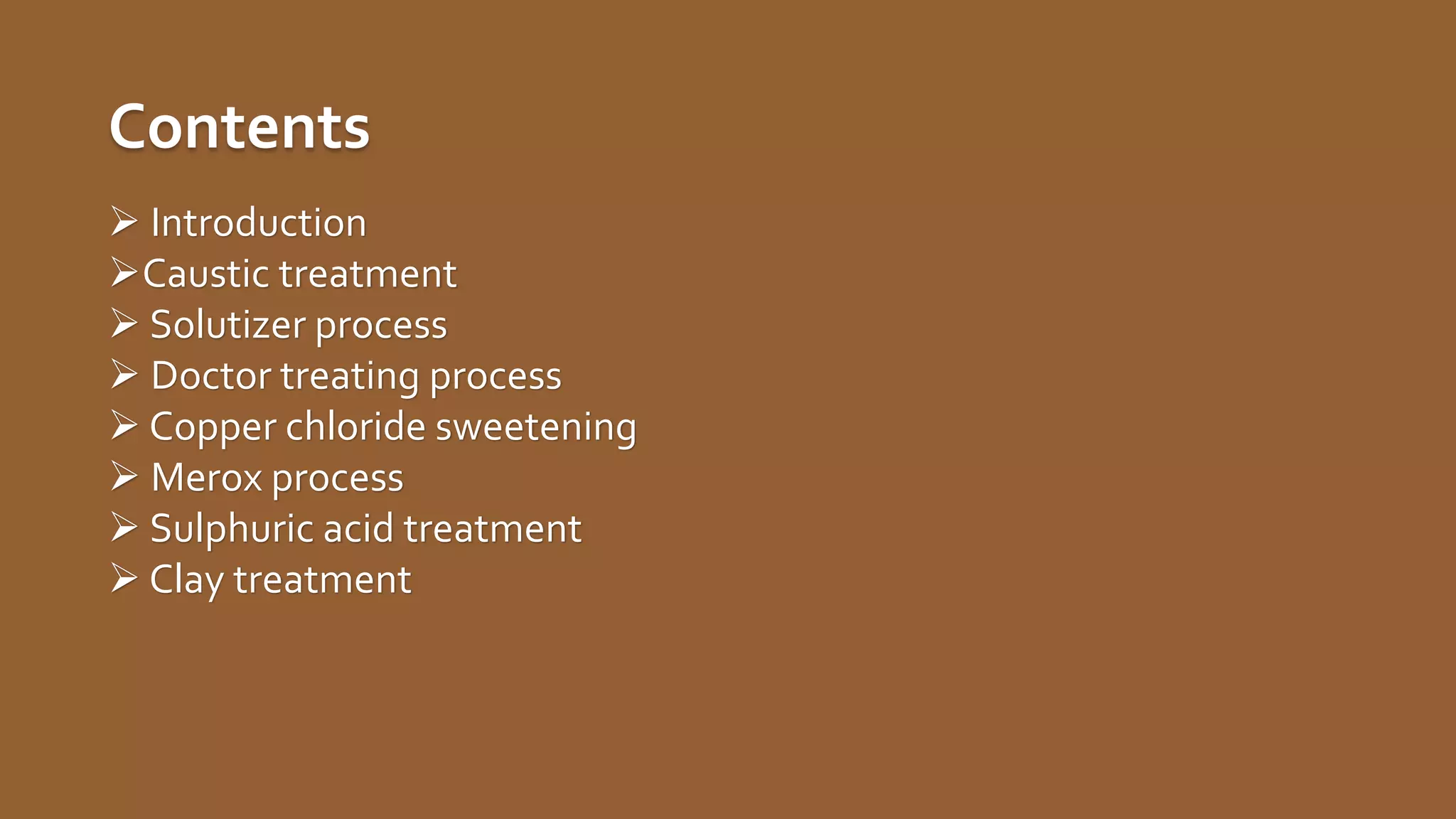 Contents

➢ Introduction
➢ Caustic treatment
➢ Solutizer process
➢ Doctor treating process
➢ Copper chloride sweetening
➢ Merox process
➢ Sulphuric acid treatment
➢ Clay treatment